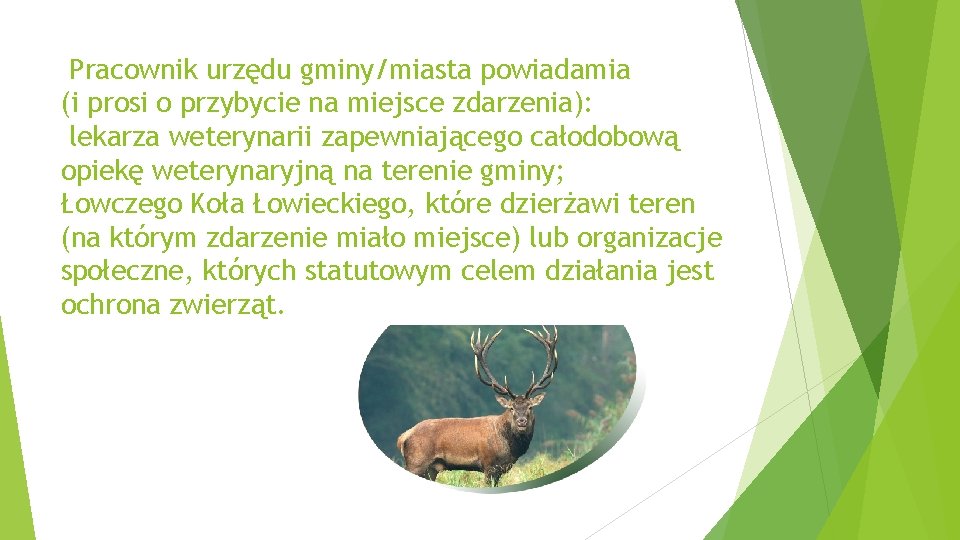 Pracownik urzędu gminy/miasta powiadamia (i prosi o przybycie na miejsce zdarzenia):
lekarza weterynarii zapewniającego całodobową opiekę weterynaryjną na terenie gminy;
Łowczego Koła Łowieckiego, które dzierżawi teren (na którym zdarzenie miało miejsce) lub organizacje społeczne, których statutowym celem działania jest ochrona zwierząt.